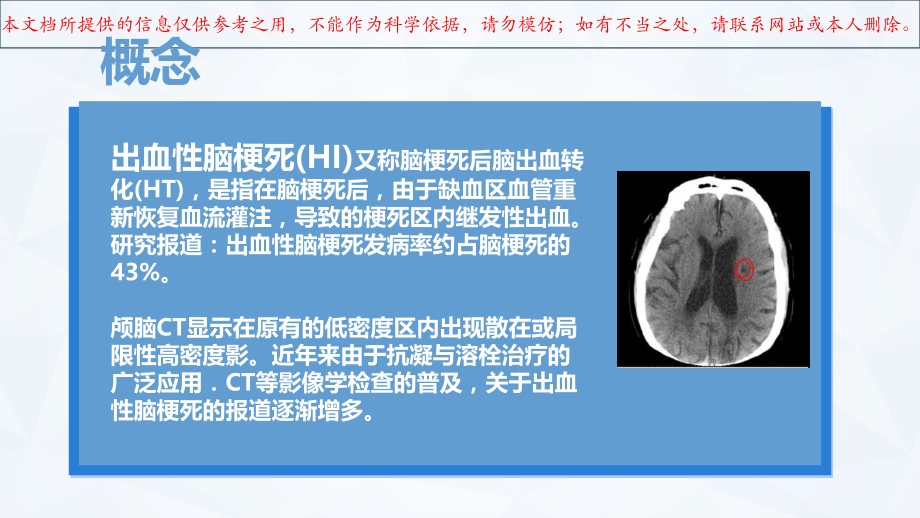 本文档所提供的信息仅供参考之用，不能作为科学依据，请勿模仿；如有不当之处，请联系网站或本人删除。

概念

出血性脑梗死(HI)又称脑梗死后脑出血转化(HT)，是指在脑梗死后，由于缺血区血管重新恢复血流灌注，导致的梗死区内继发性出血。研究报道：出血性脑梗死发病率约占脑梗死的43%。

颅脑CT显示在原有的低密度区内出现散在或局限性高密度影。近年来由于抗凝与溶栓治疗的广泛应用．CT等影像学检查的普及，关于出血性脑梗死的报道逐渐增多。